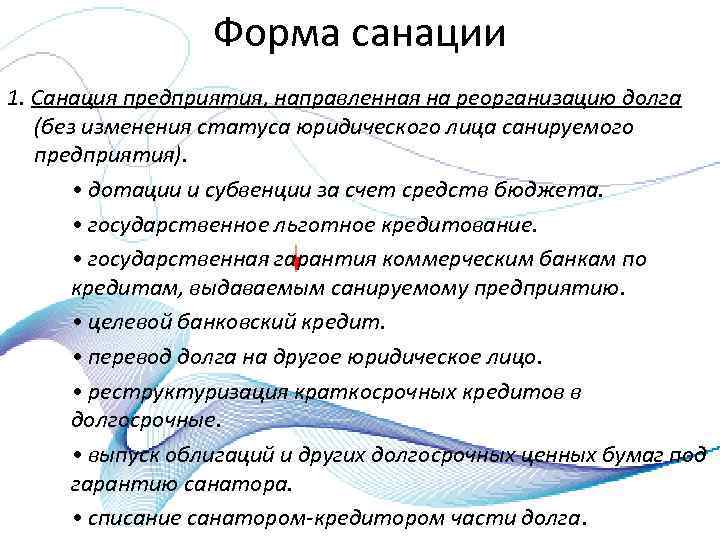 Форма санации

1. Санация предприятия, направленная на реорганизацию долга (без изменения статуса юридического лица санируемого предприятия).

• дотации и субвенции за счет средств бюджета.

• государственное льготное кредитование.

• государственная гарантия коммерческим банкам по кредитам, выдаваемым санируемому предприятию.

• целевой банковский кредит.

• перевод долга на другое юридическое лицо.

• реструктуризация краткосрочных кредитов в долгосрочные.

• выпуск облигаций и других долгосрочных ценных бумаг под гарантию санатора.

• списание санатором-кредитором части долга.